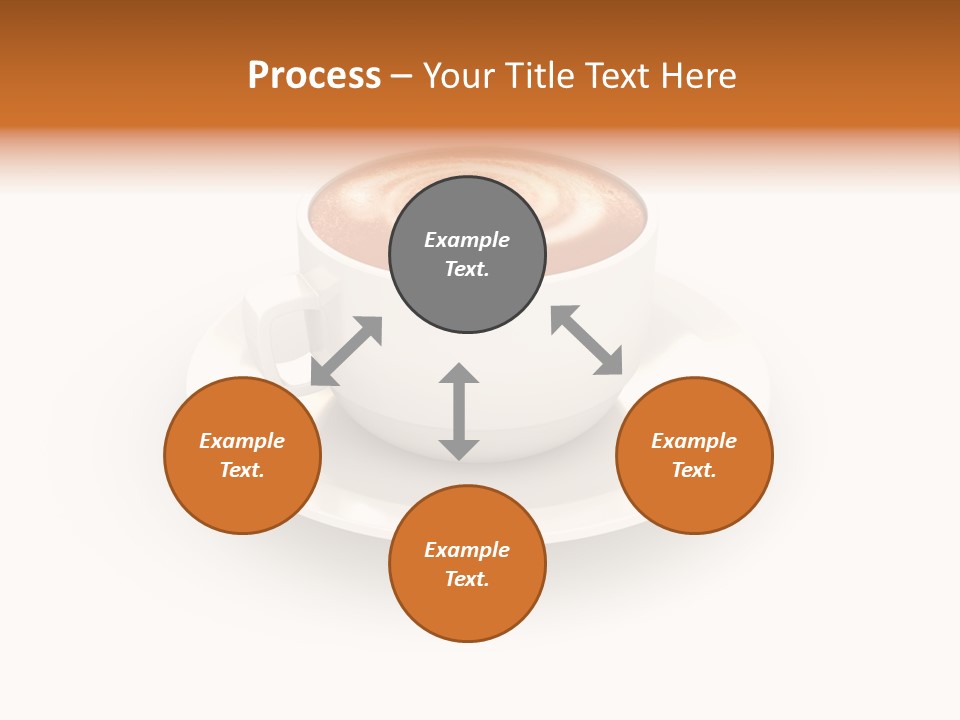 Process – Your Title Text Here

Example Text.

Example Text.

Example Text.

Example Text.